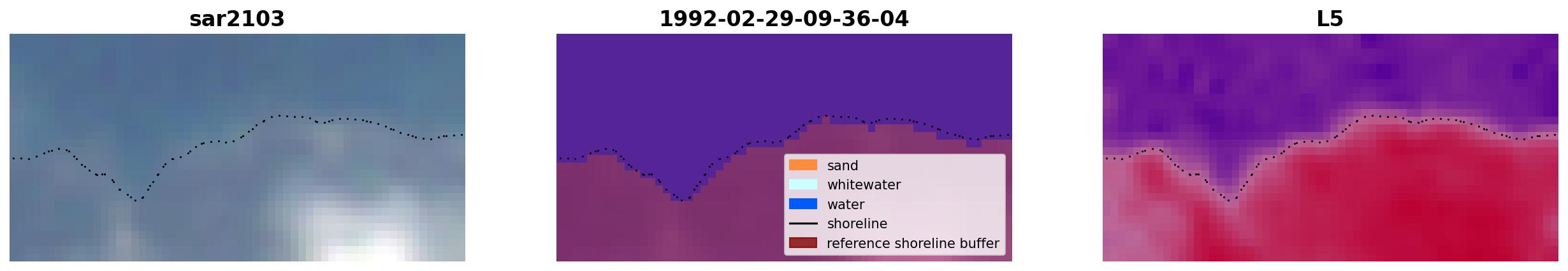 sar2103

1992-02-29-09-36-04

sand
whitewater
water
shoreline
reference shoreline buffer

L5